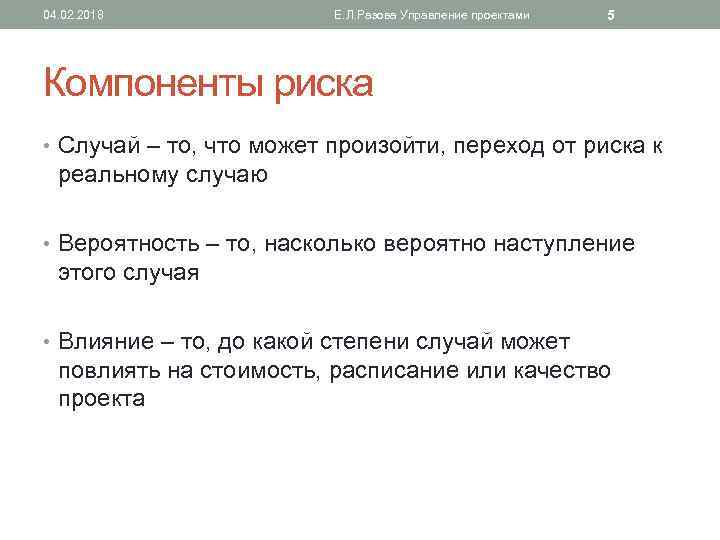 04.02.2018 Е.Л.Разова Управление проектами 5

Компоненты риска

• Случай – то, что может произойти, переход от риска к реальному случаю

• Вероятность – то, насколько вероятно наступление этого случая

• Влияние – то, до какой степени случай может повлиять на стоимость, расписание или качество проекта